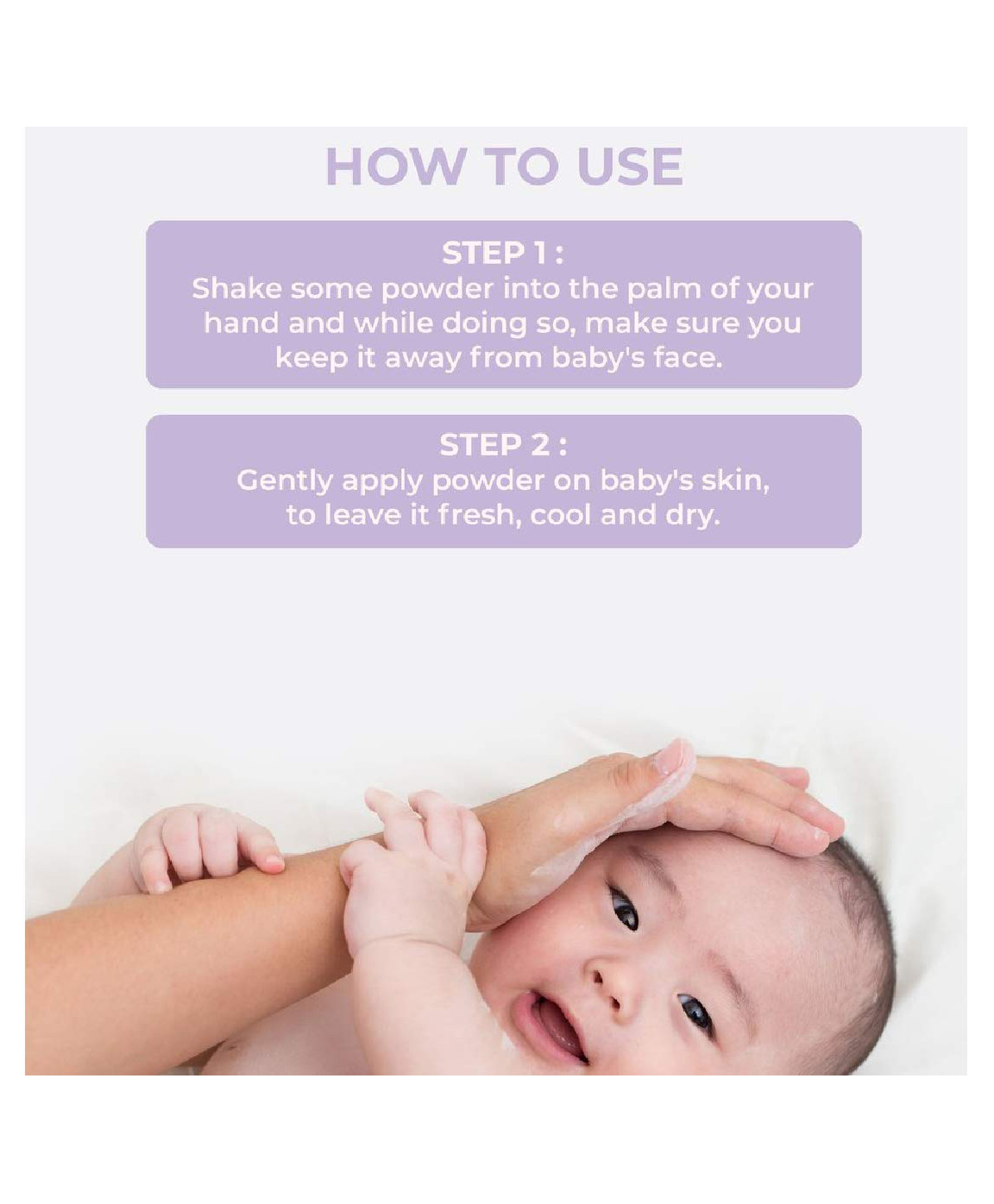 HOW TO USE

STEP 1 :
Shake some powder into the palm of your hand and while doing so, make sure you keep it away from baby's face.

STEP 2 :
Gently apply powder on baby's skin, to leave it fresh, cool and dry.